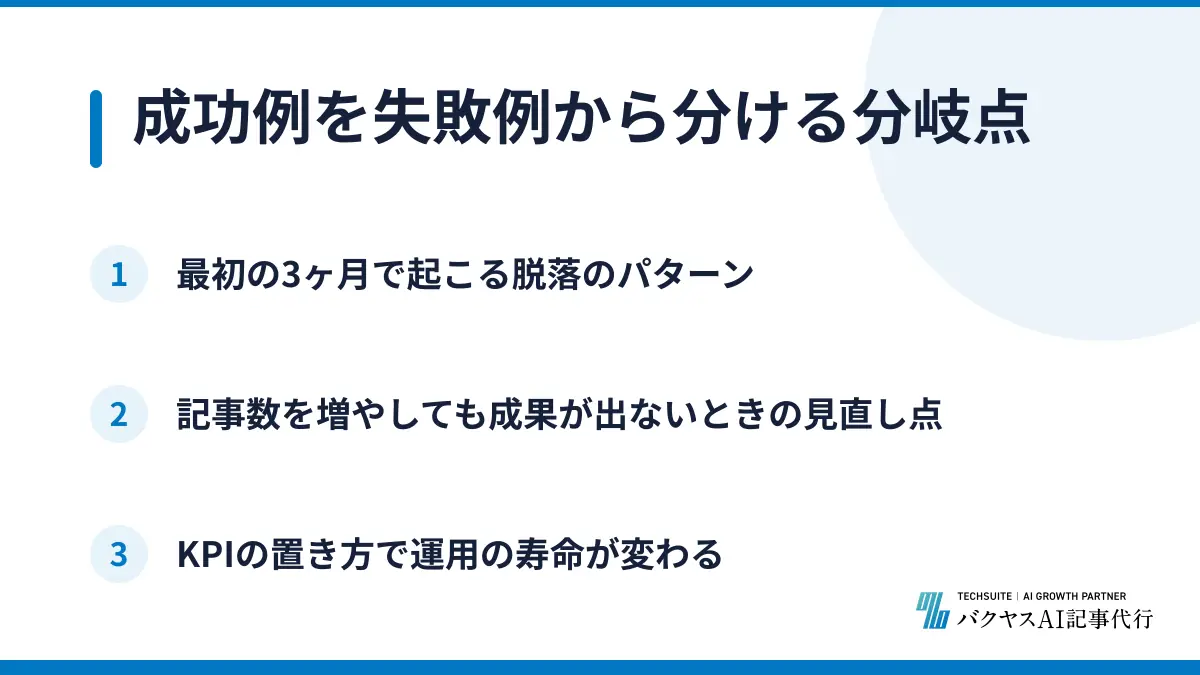 成功例を失敗例から分ける分岐点

1 最初の3ヶ月で起こる脱落のパターン

2 記事数を増やしても成果が出ないときの見直し点

3 KPIの置き方で運用の寿命が変わる

TECHSUITE | AI GROWTH PARTNER
バクヤスAI記事代行